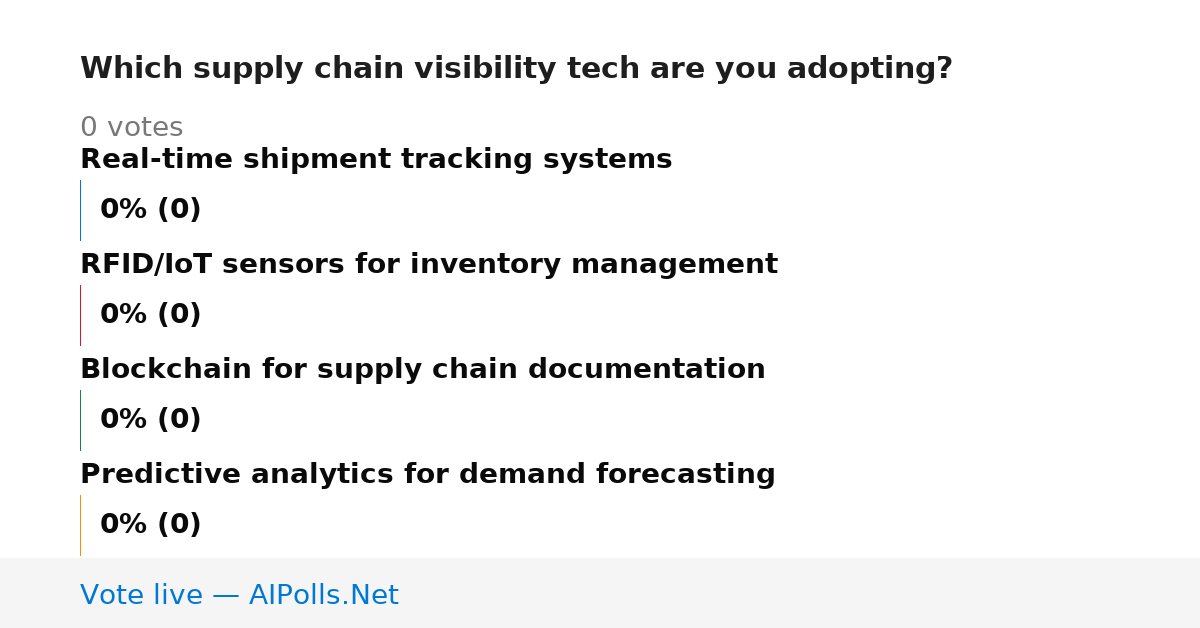 Which supply chain visibility tech are you adopting?

0 votes

Real-time shipment tracking systems

0% (0)

RFID/IoT sensors for inventory management

0% (0)

Blockchain for supply chain documentation

0% (0)

Predictive analytics for demand forecasting

0% (0)

Vote live — AIPolls.Net